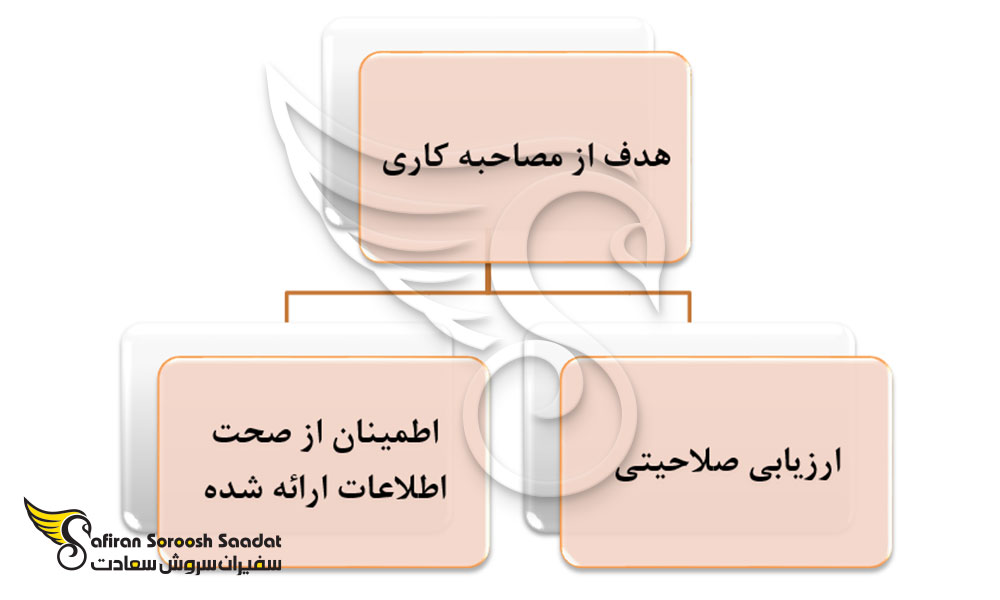 هدف از مصاحبه کاری

ارزیابی صلاحیتی

اطمینان از صحت اطلاعات ارائه شده

Safiran Soroosh Saadat
سفیران سروش سعادت